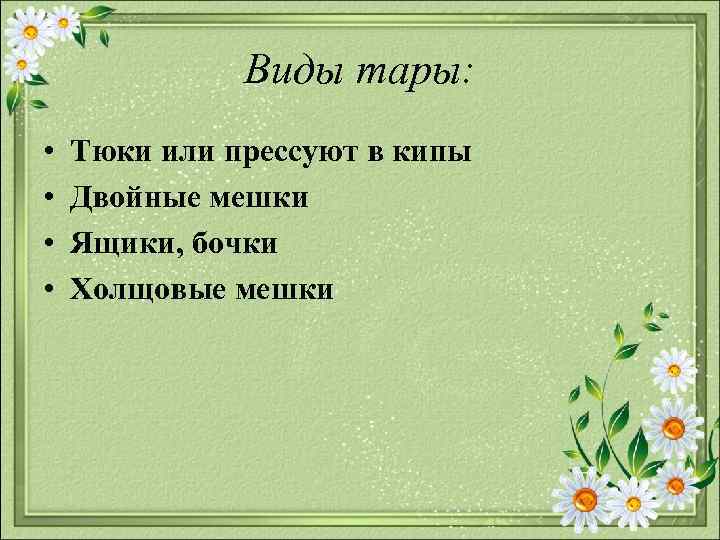 Виды тары:

• Тюки или прессуют в кипы
• Двойные мешки
• Ящики, бочки
• Холщовые мешки